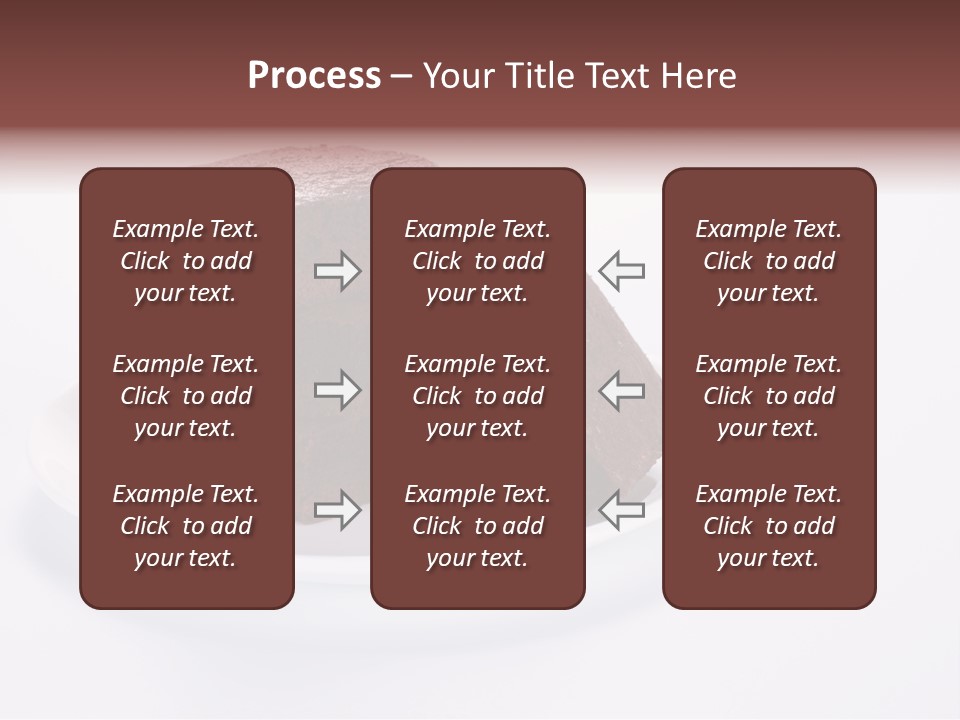 Process – Your Title Text Here

Example Text. Click to add your text.

Example Text. Click to add your text.

Example Text. Click to add your text.

Example Text. Click to add your text.

Example Text. Click to add your text.

Example Text. Click to add your text.

Example Text. Click to add your text.

Example Text. Click to add your text.

Example Text. Click to add your text.